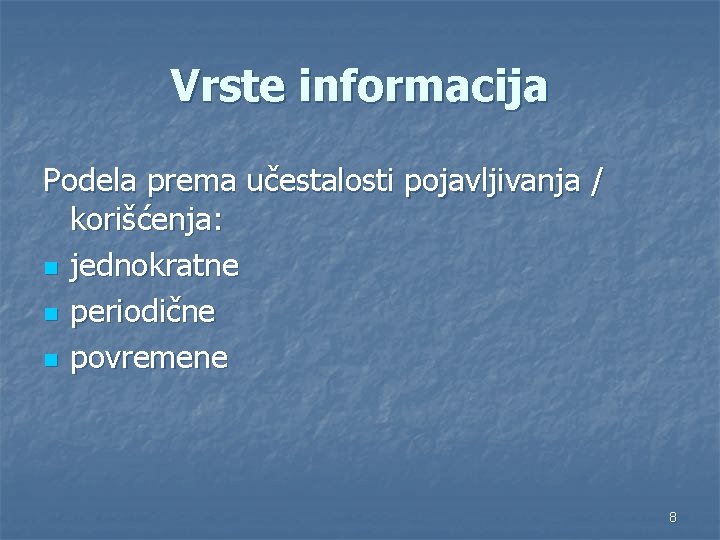 Vrste informacija

Podela prema učestalosti pojavljivanja / korišćenja:

- jednokratne
- periodične
- povremene

8